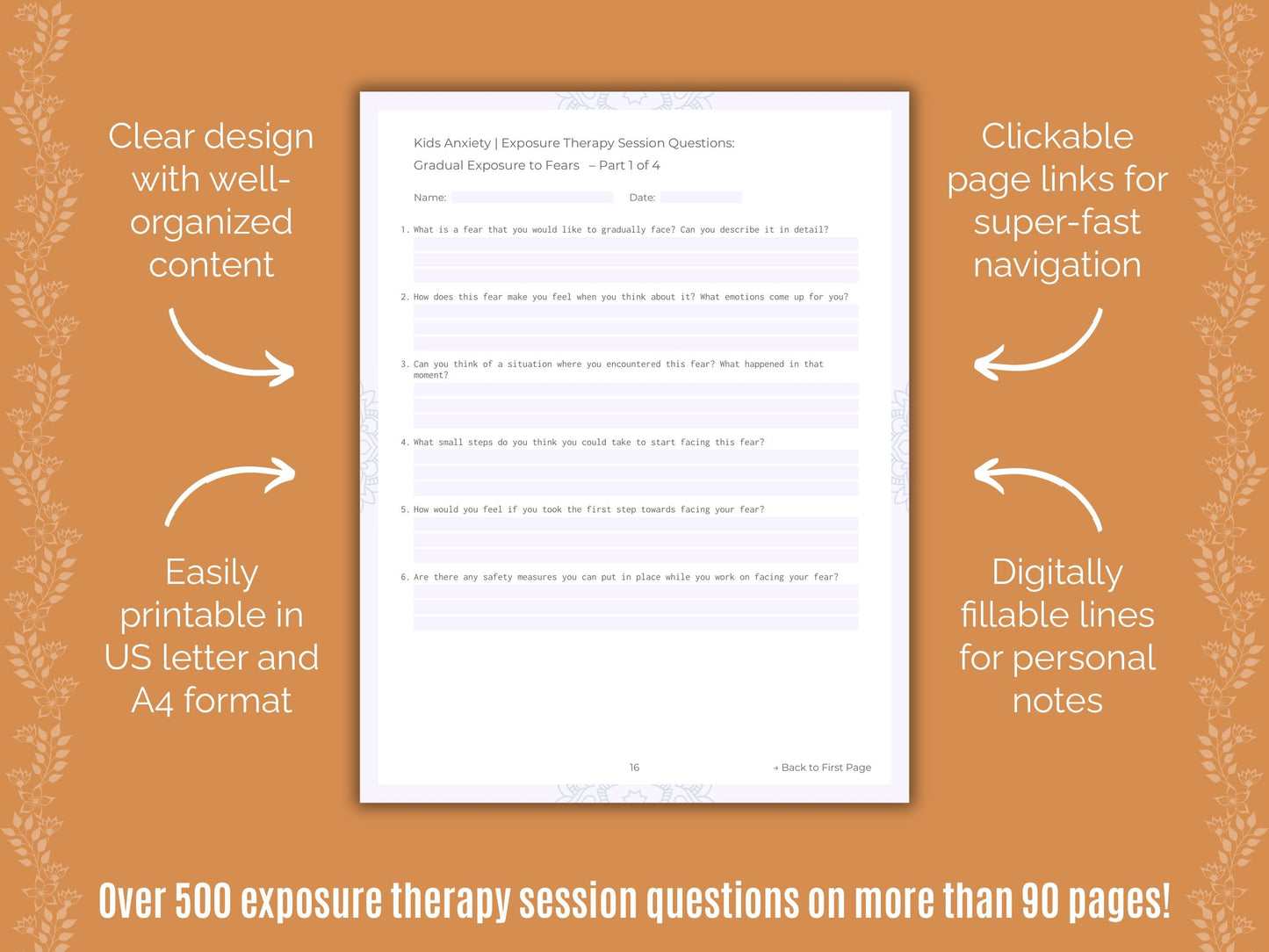 Clear design with well-organized content

Easily printable in US letter and A4 format

Kids Anxiety | Exposure Therapy Session Questions:
Gradual Exposure to Fears – Part 1 of 4

Name: Date:

1. What is a fear that you would like to gradually face? Can you describe it in detail?

2. How does this fear make you feel when you think about it? What emotions come up for you?

3. Can you think of a situation where you encountered this fear? What happened in that moment?

4. What small steps do you think you could take to start facing this fear?

5. How would you feel if you took the first step towards facing your fear?

6. Are there any safety measures you can put in place while you work on facing your fear?

16

→ Back to First Page

Clickable page links for super-fast navigation

Digitally fillable lines for personal notes

Over 500 exposure therapy session questions on more than 90 pages!